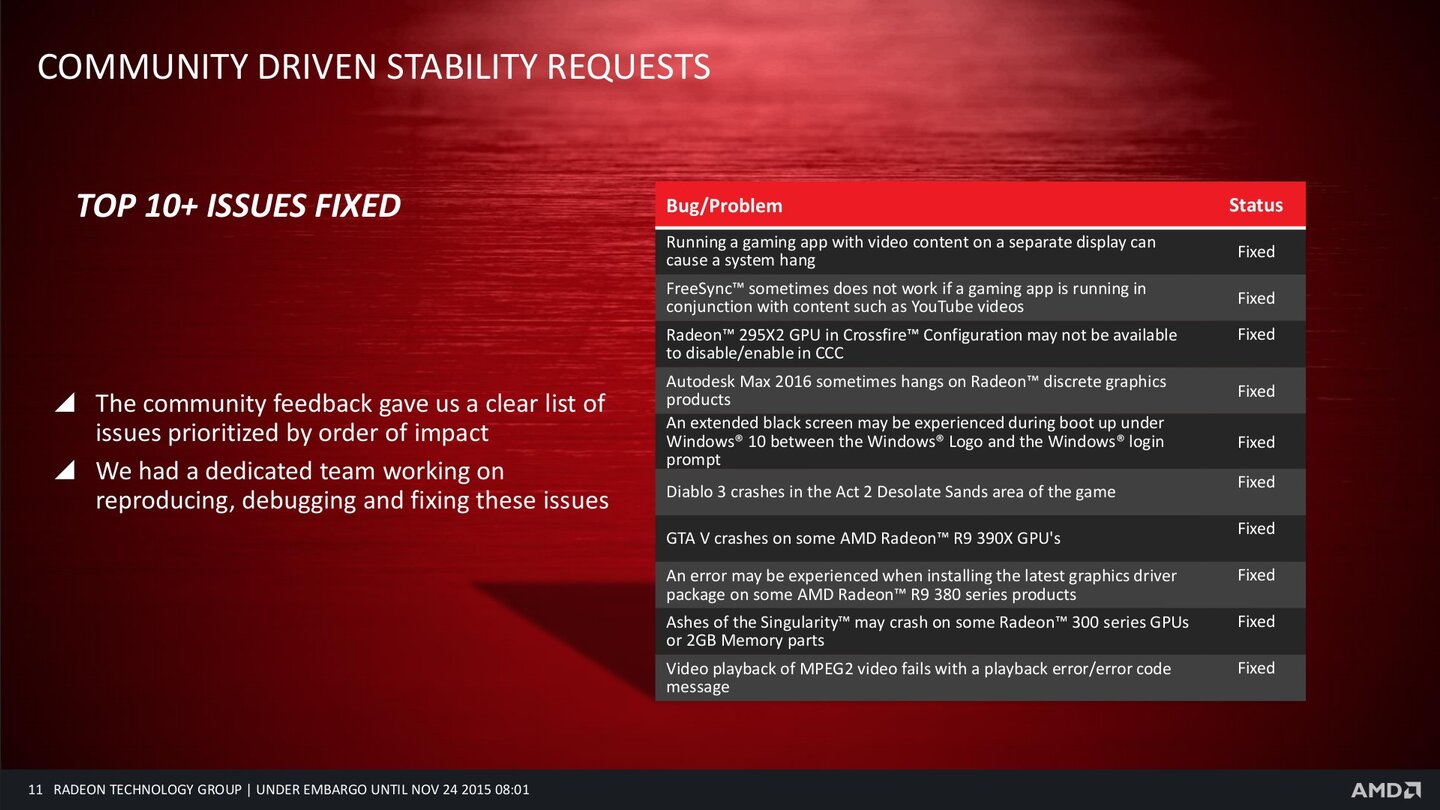 COMMUNITY DRIVEN STABILITY REQUESTS

TOP 10+ ISSUES FIXED

The community feedback gave us a clear list of issues prioritized by order of impact

We had a dedicated team working on reproducing, debugging and fixing these issues

| Bug/Problem | Status |
|---|---|
| Running a gaming app with video content on a separate display can cause a system hang | Fixed |
| FreeSync™ sometimes does not work if a gaming app is running in conjunction with content such as YouTube videos | Fixed |
| Radeon™ 295X2 GPU in Crossfire™ Configuration may not be available to disable/enable in CCC | Fixed |
| Autodesk Max 2016 sometimes hangs on Radeon™ discrete graphics products | Fixed |
| An extended black screen may be experienced during boot up under Windows® 10 between the Windows® Logo and the Windows® login prompt | Fixed |
| Diablo 3 crashes in the Act 2 Desolate Sands area of the game | Fixed |
| GTA V crashes on some AMD Radeon™ R9 390X GPU's | Fixed |
| An error may be experienced when installing the latest graphics driver package on some AMD Radeon™ R9 380 series products | Fixed |
| Ashes of the Singularity™ may crash on some Radeon™ 300 series GPUs or 2GB Memory parts | Fixed |
| Video playback of MPEG2 video fails with a playback error/error code message | Fixed |

11 RADEON TECHNOLOGY GROUP | UNDER EMBARGO UNTIL NOV 24 2015 08:01

AMD